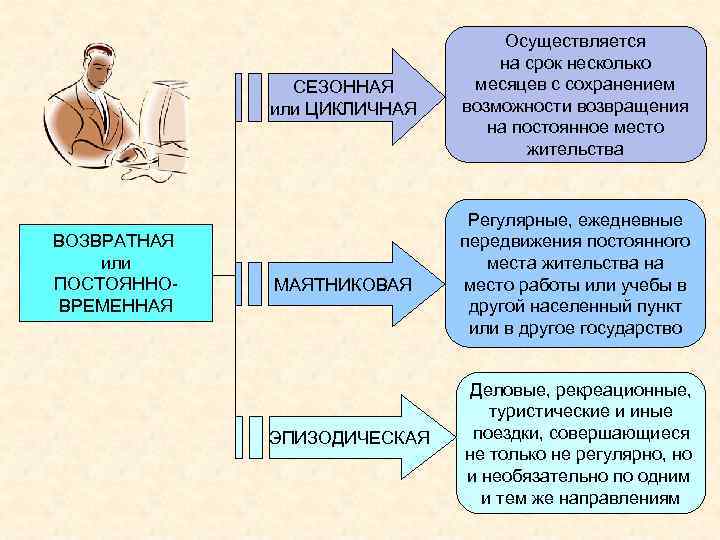 ВОЗВРАТНАЯ или ПОСТОЯННО-ВРЕМЕННАЯ

СЕЗОННАЯ или ЦИКЛИЧНАЯ

Осуществляется на срок несколько месяцев с сохранением возможности возвращения на постоянное место жительства

МАЯТНИКОВАЯ

Регулярные, ежедневные передвижения постоянного места жительства на место работы или учебы в другой населенный пункт или в другое государство

ЭПИЗОДИЧЕСКАЯ

Деловые, рекреационные, туристические и иные поездки, совершающиеся не только не регулярно, но и необязательно по одним и тем же направлениям